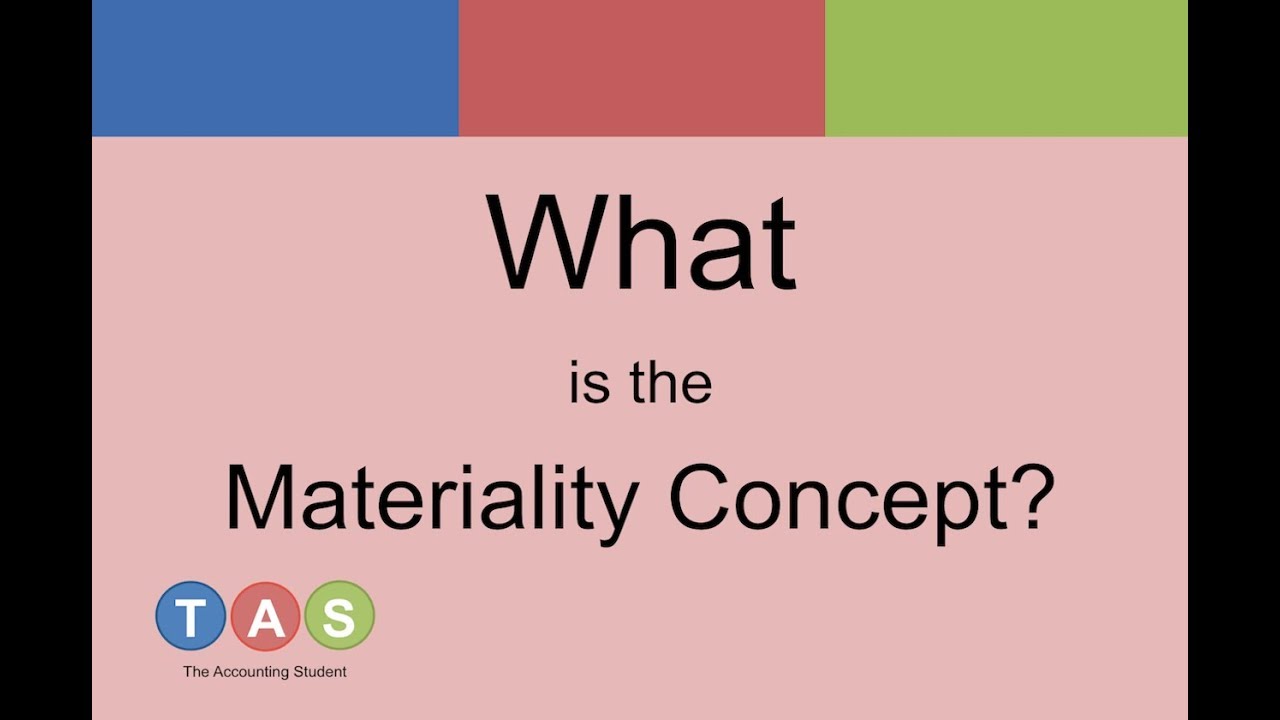 What

is the

Materiality Concept?

T A S

The Accounting Student